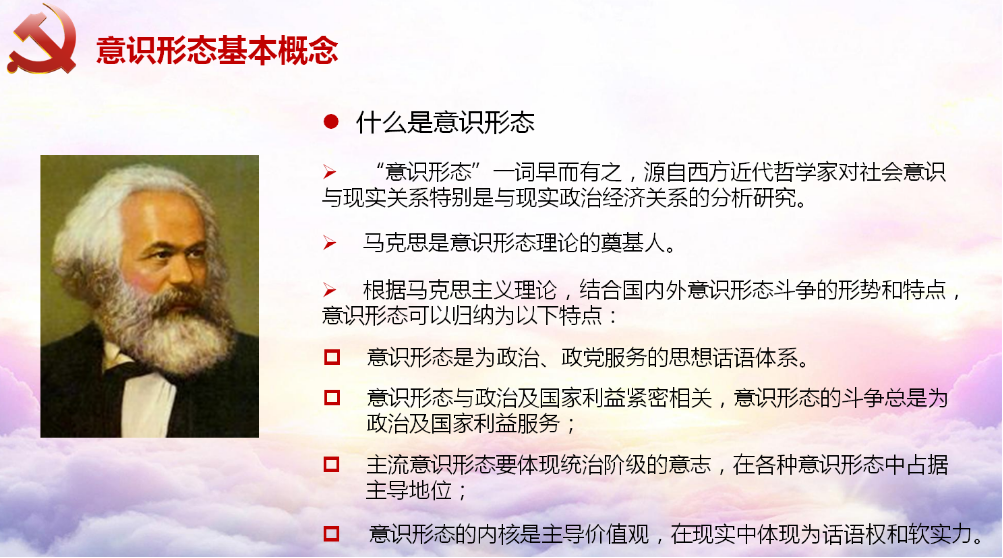 意识形态基本概念

● 什么是意识形态

➢ “意识形态”一词早而有之，源自西方近代哲学家对社会意识与现实关系特别是与现实政治经济关系的分析研究。

➢ 马克思是意识形态理论的奠基人。

➢ 根据马克思主义理论，结合国内外意识形态斗争的形势和特点，意识形态可以归纳为以下特点：

□ 意识形态是为政治、政党服务的思想话语体系。

□ 意识形态与政治及国家利益紧密相关，意识形态的斗争总是为政治及国家利益服务；

□ 主流意识形态要体现统治阶级的意志，在各种意识形态中占据主导地位；

□ 意识形态的内核是主导价值观，在现实中体现为话语权和软实力。